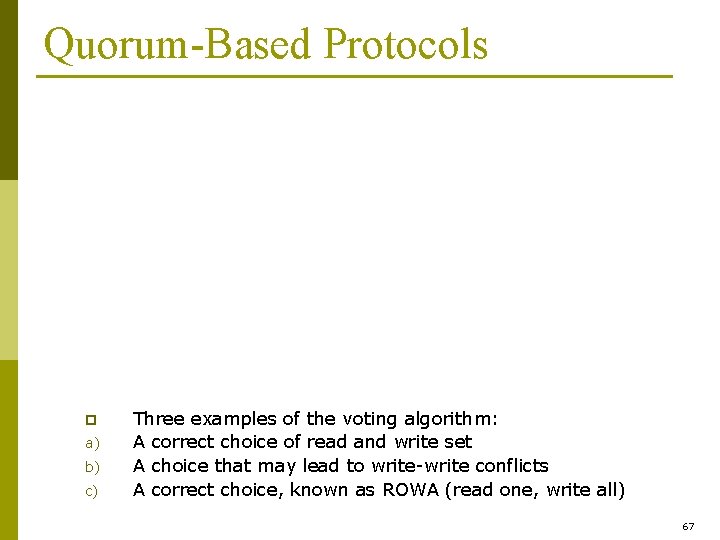 Quorum-Based Protocols

Three examples of the voting algorithm:

a) A correct choice of read and write set

b) A choice that may lead to write-write conflicts

c) A correct choice, known as ROWA (read one, write all)

67